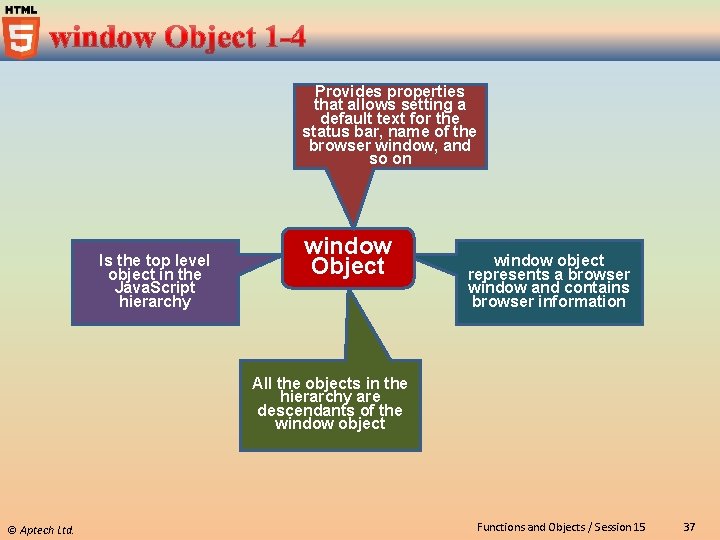 HTML 5

window Object 1-4

Provides properties that allows setting a default text for the status bar, name of the browser window, and so on

Is the top level object in the JavaScript hierarchy

window Object

window object represents a browser window and contains browser information

All the objects in the hierarchy are descendants of the window object

© Aptech Ltd.

Functions and Objects / Session 15

37